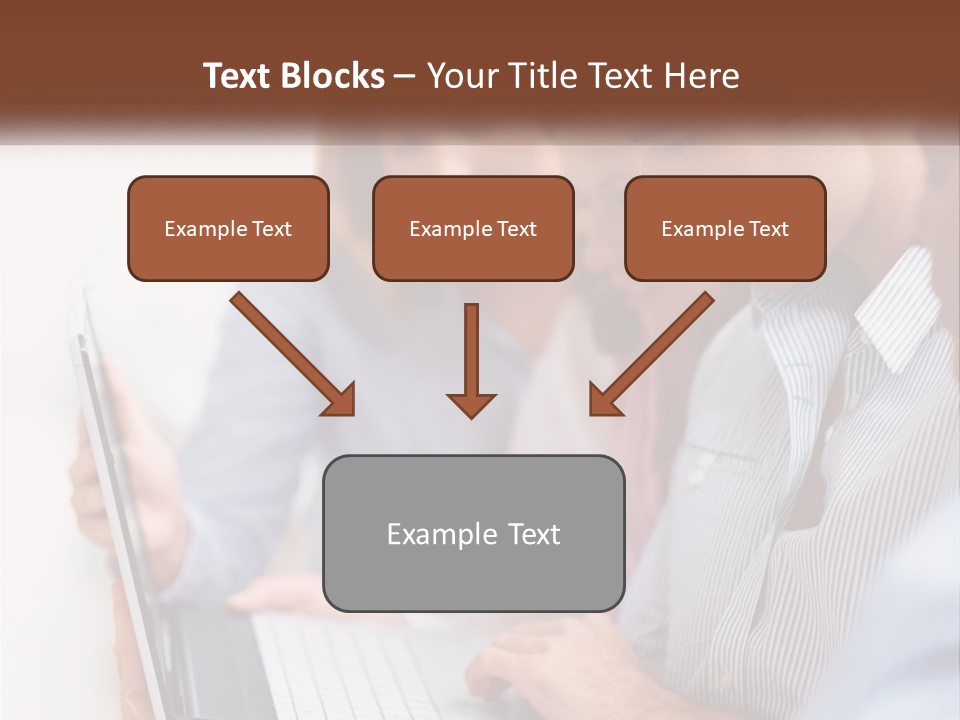 Text Blocks – Your Title Text Here

Example Text

Example Text

Example Text

Example Text